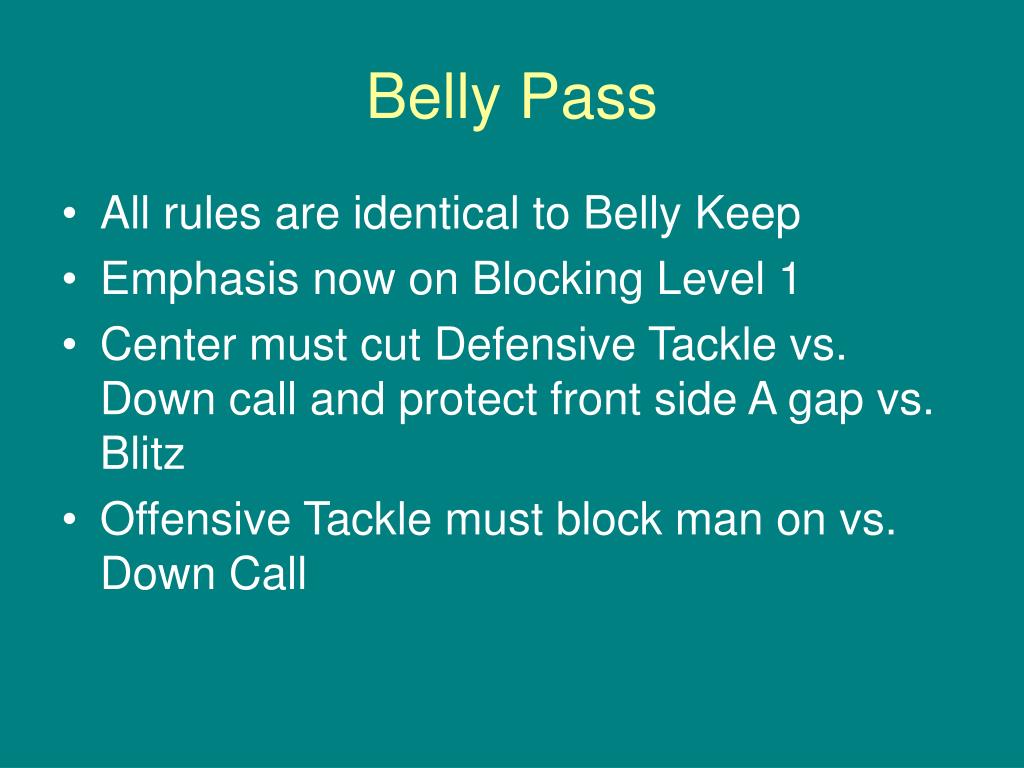 Belly Pass

• All rules are identical to Belly Keep
• Emphasis now on Blocking Level 1
• Center must cut Defensive Tackle vs. Down call and protect front side A gap vs. Blitz
• Offensive Tackle must block man on vs. Down Call